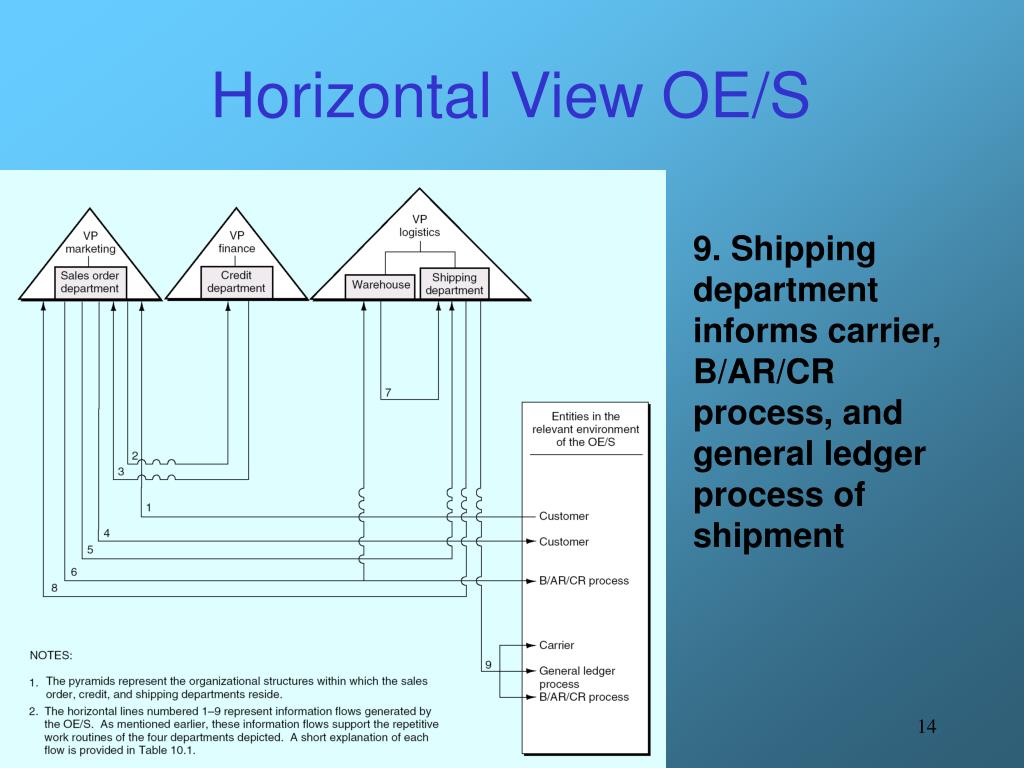 Horizontal View OE/S

VP
marketing

Sales order
department

VP
finance

Credit
department

VP
logistics

Warehouse

Shipping
department

7

2

3

1

4

5

6

8

9

Entities in the
relevant environment
of the OE/S

Customer

Customer

B/AR/CR process

Carrier

General ledger
process

B/AR/CR process

NOTES:

1. The pyramids represent the organizational structures within which the sales order, credit, and shipping departments reside.

2. The horizontal lines numbered 1–9 represent information flows generated by the OE/S. As mentioned earlier, these information flows support the repetitive work routines of the four departments depicted. A short explanation of each flow is provided in Table 10.1.

9. Shipping department informs carrier, B/AR/CR process, and general ledger process of shipment

14